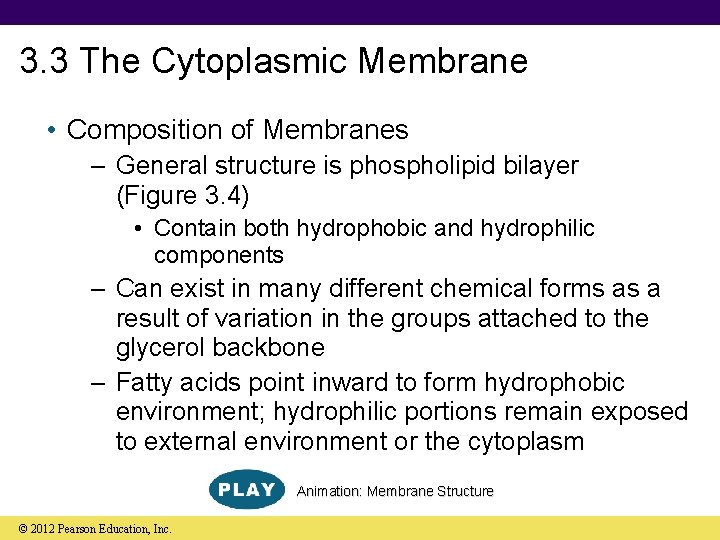 3.3 The Cytoplasmic Membrane

• Composition of Membranes
– General structure is phospholipid bilayer (Figure 3.4)
• Contain both hydrophobic and hydrophilic components
– Can exist in many different chemical forms as a result of variation in the groups attached to the glycerol backbone
– Fatty acids point inward to form hydrophobic environment; hydrophilic portions remain exposed to external environment or the cytoplasm

PLAY Animation: Membrane Structure

© 2012 Pearson Education, Inc.